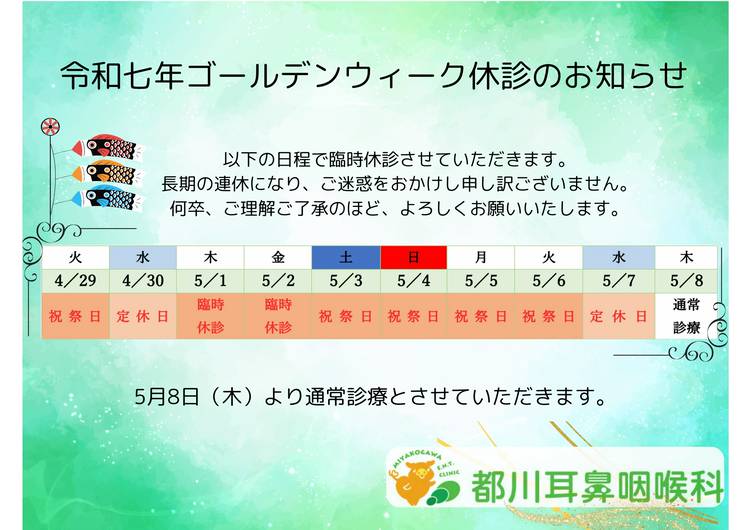 令和七年ゴールデンウィーク休診のお知らせ

以下の日程で臨時休診させていただきます。
長期の連休になり、ご迷惑をおかけし申し訳ございません。
何卒、ご理解ご了承のほど、よろしくお願いいたします。

| 火 | 水 | 木 | 金 | 土 | 日 | 月 | 火 | 水 | 木 |
|---|---|---|---|---|---|---|---|---|---|
| 4/29 | 4/30 | 5/1 | 5/2 | 5/3 | 5/4 | 5/5 | 5/6 | 5/7 | 5/8 |
| 祝祭日 | 定休日 | 臨時休診 | 臨時休診 | 祝祭日 | 祝祭日 | 祝祭日 | 祝祭日 | 定休日 | 通常診療 |

5月8日（木）より通常診療とさせていただきます。

MIYAKOGAWA E.N.T. CLINIC
都川耳鼻咽喉科